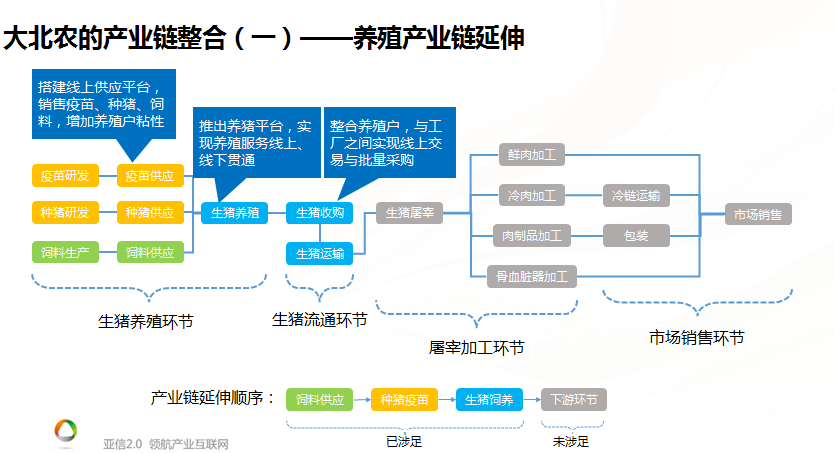 大北农的产业链整合（一）——养殖产业链延伸

搭建线上供应平台，销售疫苗、种猪、饲料，增加养殖户粘性

推出养猪平台，实现养殖服务线上、线下贯通

整合养殖户，与工厂之间实现线上交易与批量采购

疫苗研发
疫苗供应
种猪研发
种猪供应
饲料生产
饲料供应
生猪养殖
生猪收购
生猪运输
生猪屠宰
鲜肉加工
冷肉加工
冷链运输
肉制品加工
包装
骨血脏器加工
市场销售

生猪养殖环节
生猪流通环节
屠宰加工环节
市场销售环节

产业链延伸顺序：
饲料供应
种猪疫苗
生猪饲养
下游环节
已涉足
未涉足

亚信2.0 领航产业互联网